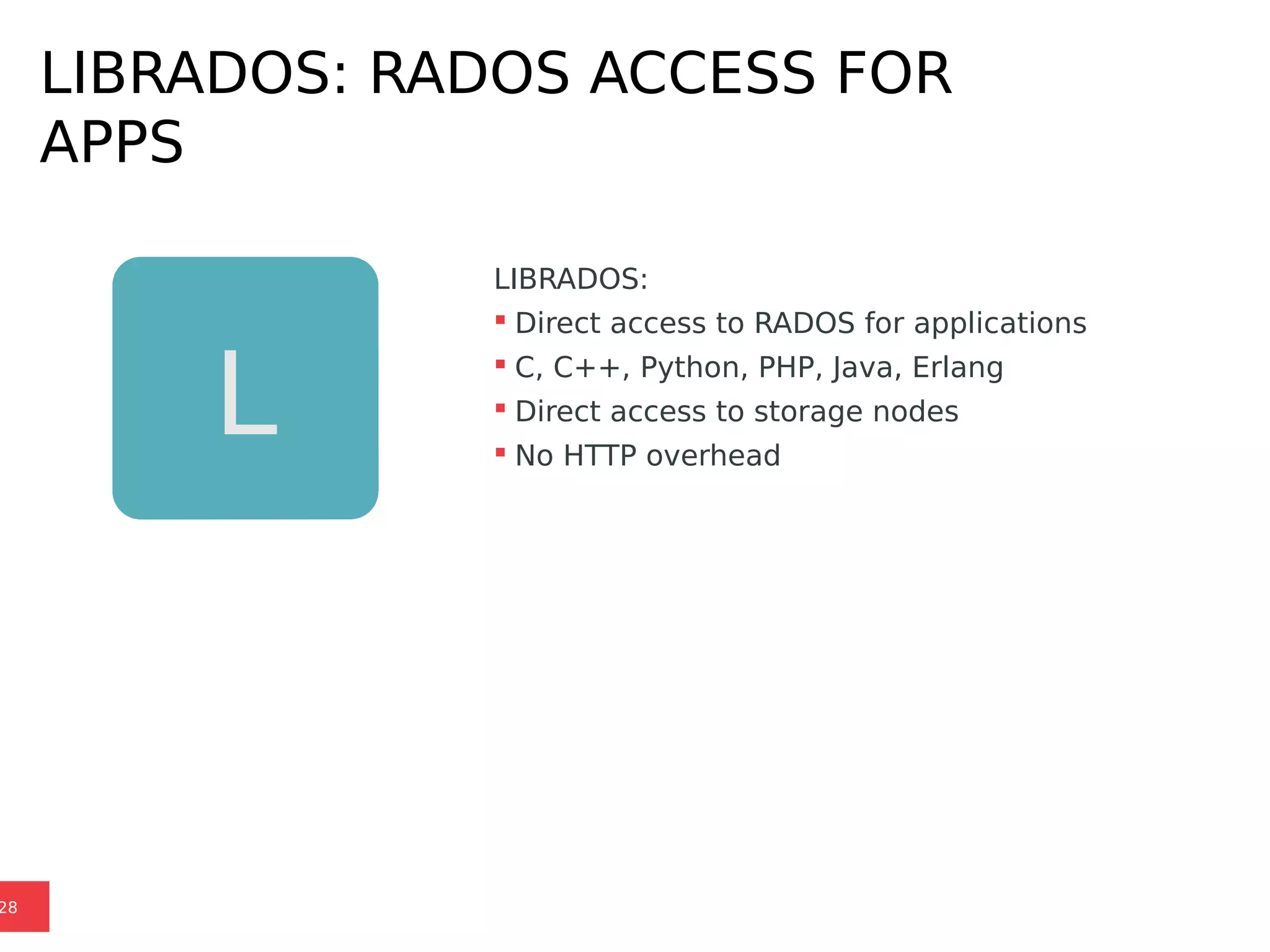 LIBRADOS: RADOS ACCESS FOR APPS

L

LIBRADOS:
- Direct access to RADOS for applications
- C, C++, Python, PHP, Java, Erlang
- Direct access to storage nodes
- No HTTP overhead

28